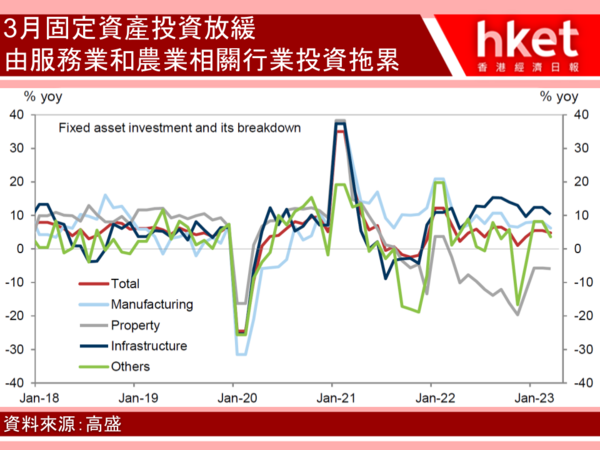 3月固定資產投資放緩
由服務業和農業相關行業投資拖累

hket
香港經濟日報

% yoy

% yoy

Fixed asset investment and its breakdown

40
30
20
10
0
-10
-20
-30
-40

40
30
20
10
0
-10
-20
-30
-40

Total
Manufacturing
Property
Infrastructure
Others

Jan-18
Jan-19
Jan-20
Jan-21
Jan-22
Jan-23

資料來源:高盛